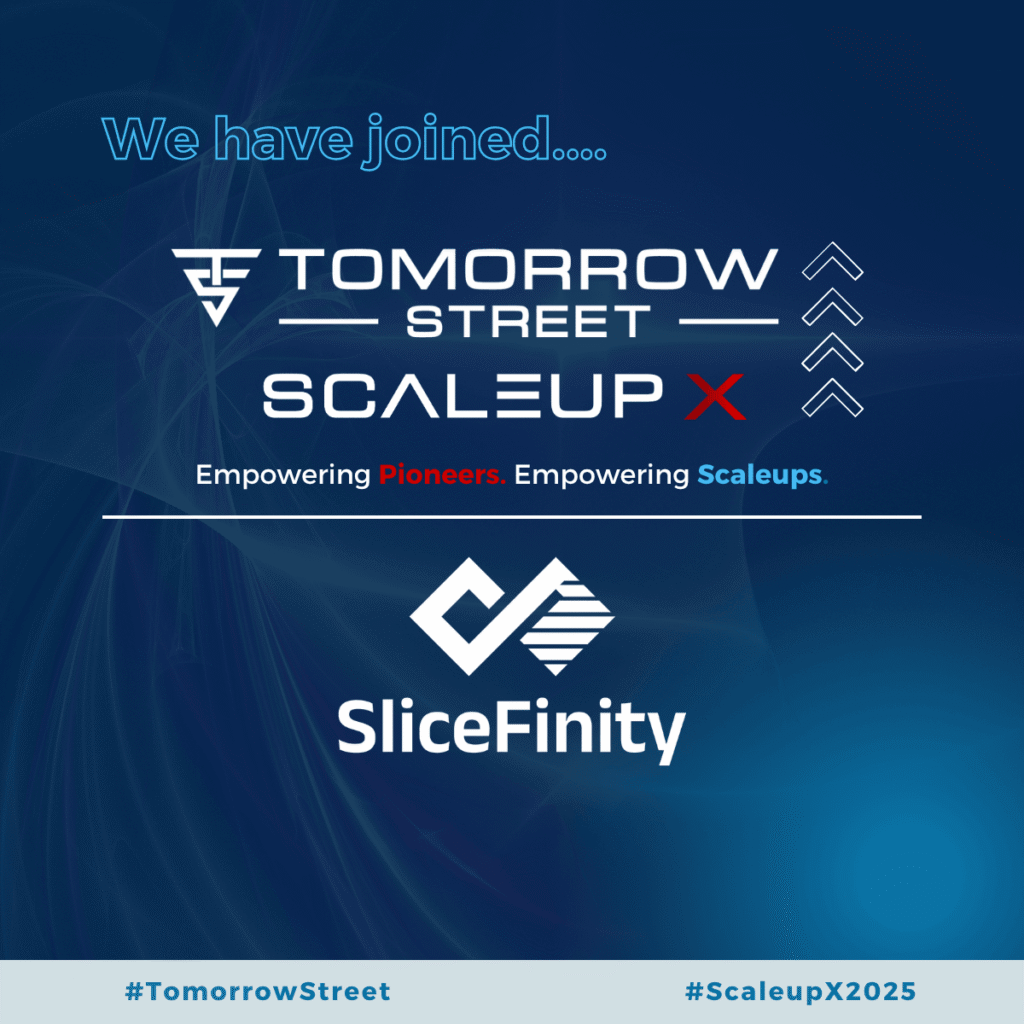 We have joined....

TOMORROW
STREET

SCALEUP X

Empowering Pioneers. Empowering Scaleups.

SliceFinity

#TomorrowStreet

#ScaleupX2025